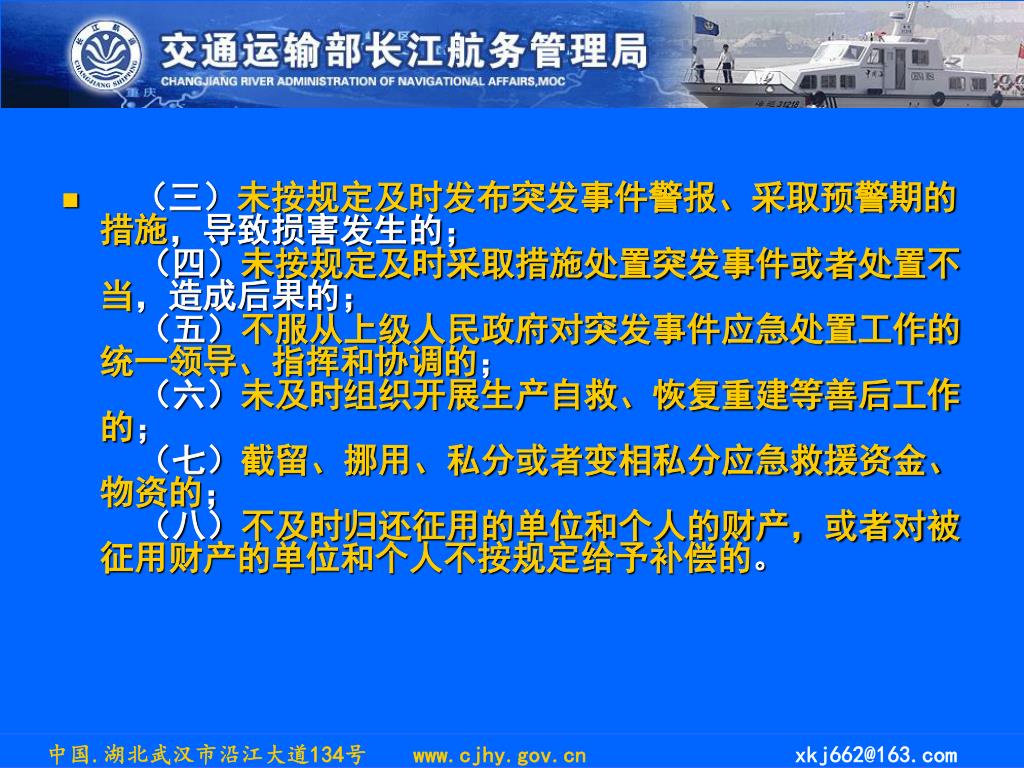 长江航务
CHANGJIANG SHIPPING
交通运输部长江航务管理局
CHANGJIANG RIVER ADMINISTRATION OF NAVIGATIONAL AFFAIRS,MOC
重庆
海巡31218

（三）未按规定及时发布突发事件警报、采取预警期的措施，导致损害发生的；
（四）未按规定及时采取措施处置突发事件或者处置不当，造成后果的；
（五）不服从上级人民政府对突发事件应急处置工作的统一领导、指挥和协调的；
（六）未及时组织开展生产自救、恢复重建等善后工作的；
（七）截留、挪用、私分或者变相私分应急救援资金、物资的；
（八）不及时归还征用的单位和个人的财产，或者对被征用财产的单位和个人不按规定给予补偿的。

中国.湖北武汉市沿江大道134号 www.cjhy.gov.cn xkj662@163.com